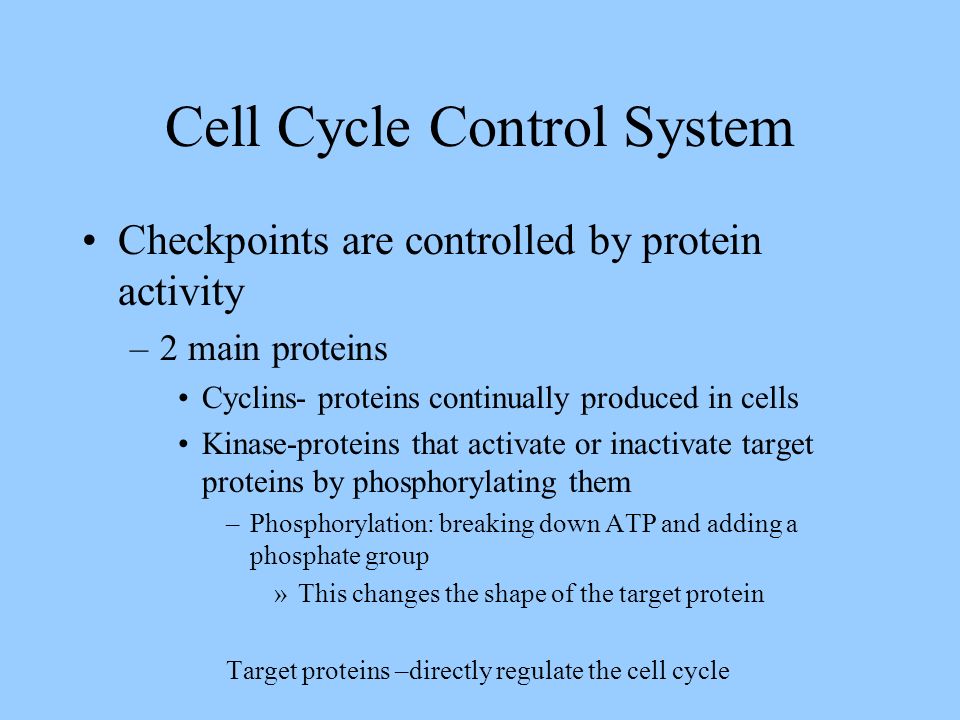 Cell Cycle Control System

• Checkpoints are controlled by protein activity

– 2 main proteins

• Cyclins- proteins continually produced in cells

• Kinase-proteins that activate or inactivate target proteins by phosphorylating them

– Phosphorylation: breaking down ATP and adding a phosphate group

» This changes the shape of the target protein

Target proteins –directly regulate the cell cycle